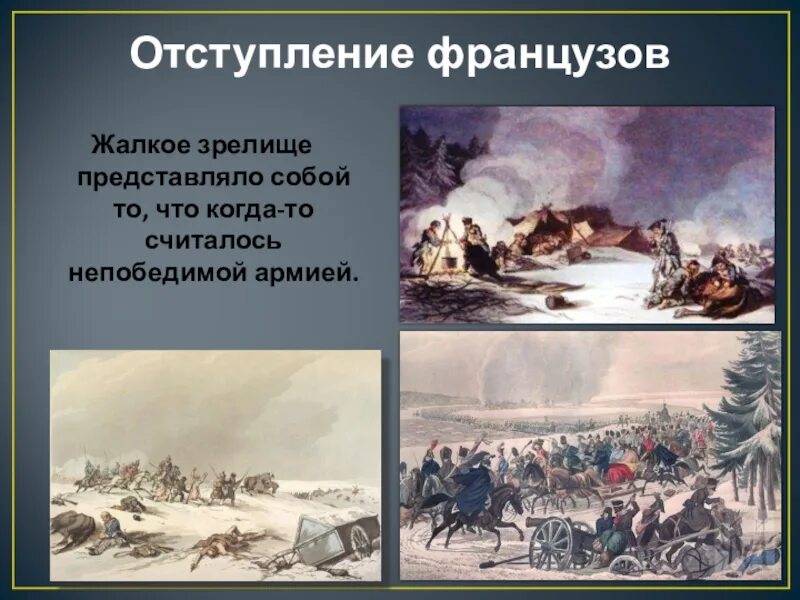 Отступление французов

Жалкое зрелище представляло собой то, что когда-то считалось непобедимой армией.